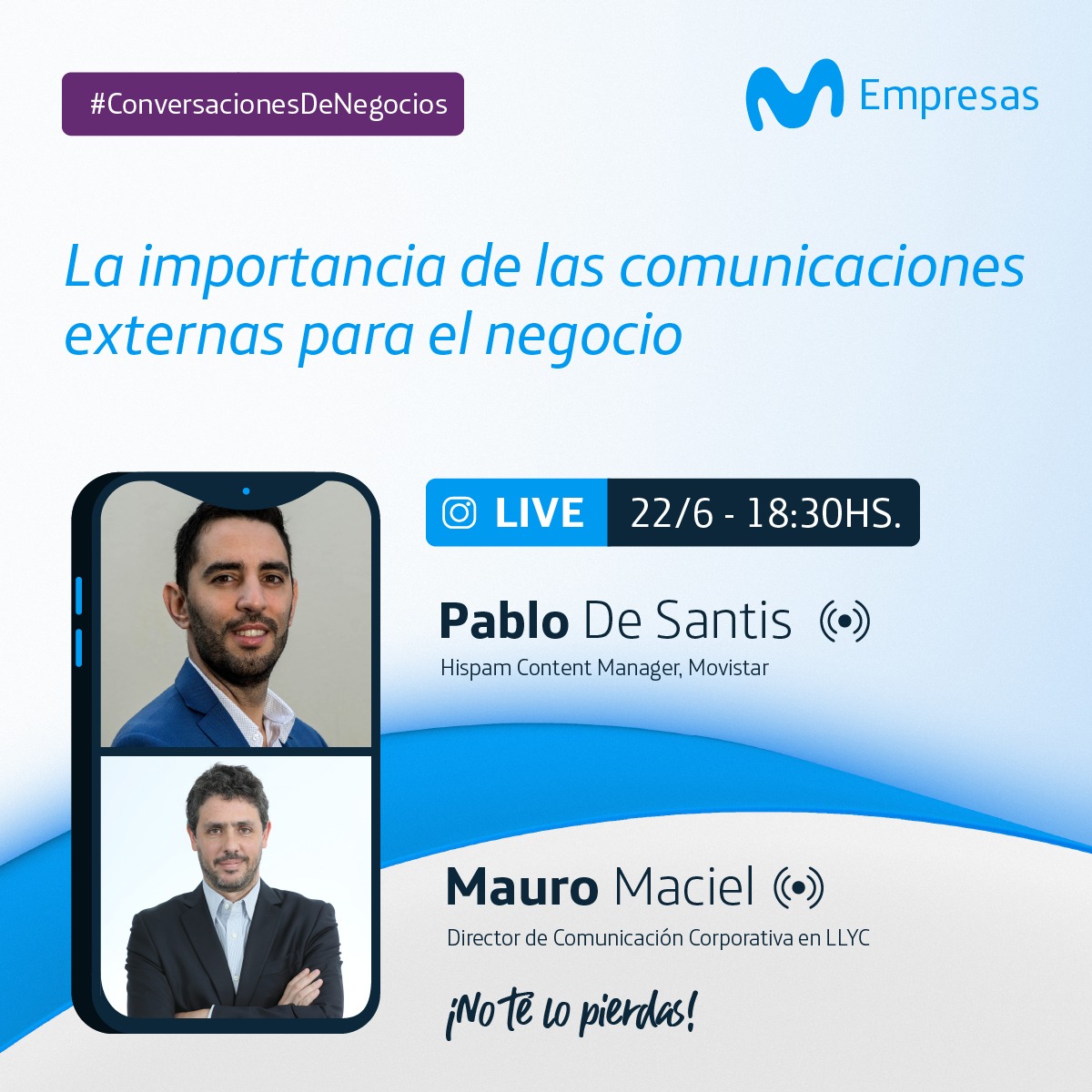 #ConversacionesDeNegocios

Empresas

La importancia de las comunicaciones externas para el negocio

LIVE 22/6 - 18:30HS.

Pablo De Santis
Hispam Content Manager, Movistar

Mauro Maciel
Director de Comunicación Corporativa en LLYC

¡No te lo pierdas!